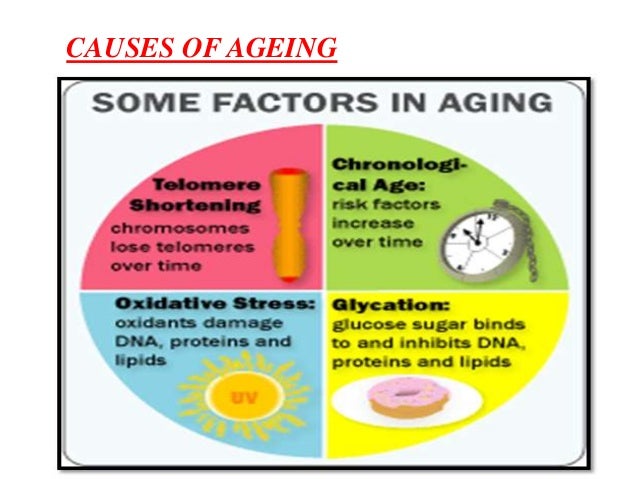 CAUSES OF AGEING

SOME FACTORS IN AGING

Telomere Shortening
chromosomes lose telomeres over time

Chronological Age:
risk factors increase over time

Oxidative Stress:
oxidants damage DNA, proteins and lipids

UV

Glycation:
glucose sugar binds to and inhibits DNA, proteins and lipids